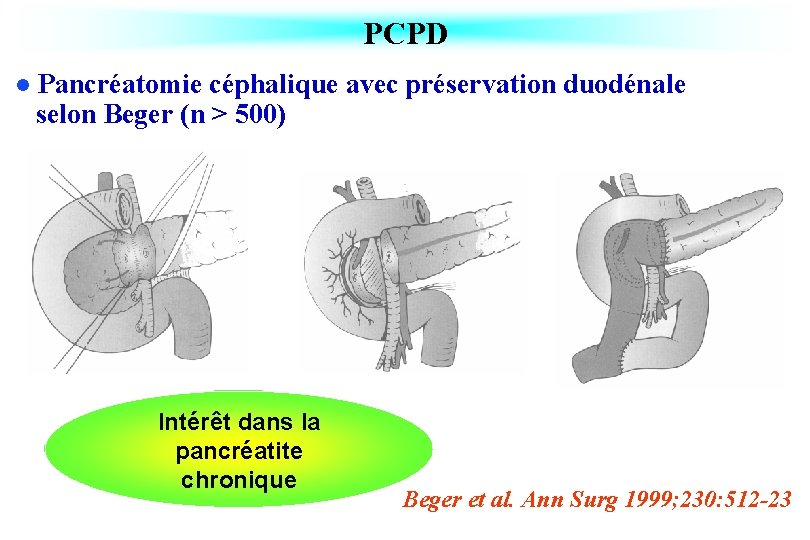 PCPD

● Pancréatomie céphalique avec préservation duodénale selon Beger (n > 500)

Intérêt dans la pancréatite chronique

Beger et al. Ann Surg 1999;230:512-23